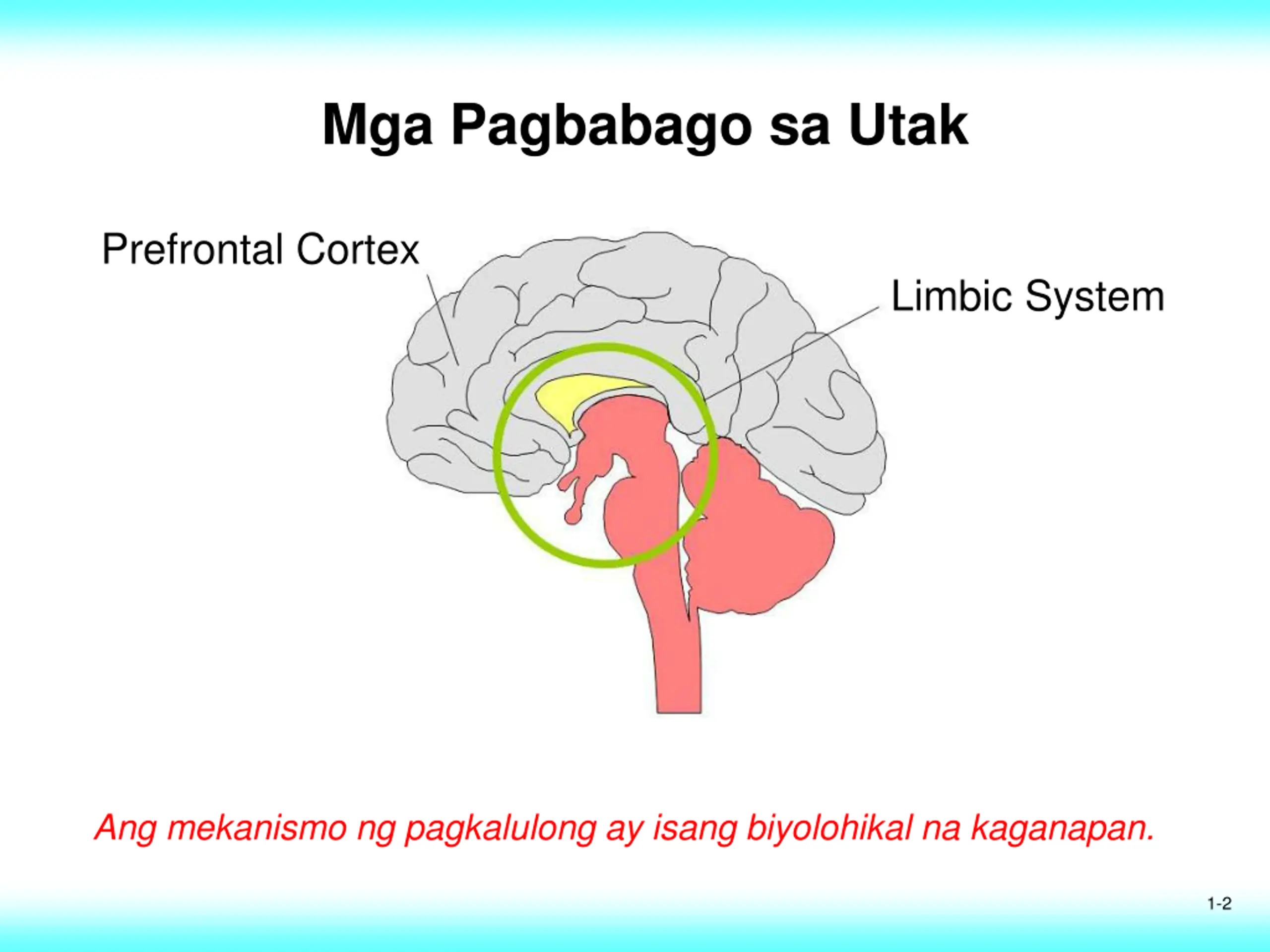 Mga Pagbabago sa Utak

Prefrontal Cortex

Limbic System

Ang mekanismo ng pagkalulong ay isang biyolohikal na kaganapan.

1-2